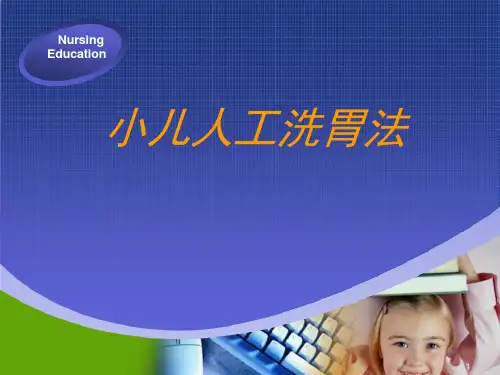 Nursing Education

小儿人工洗胃法